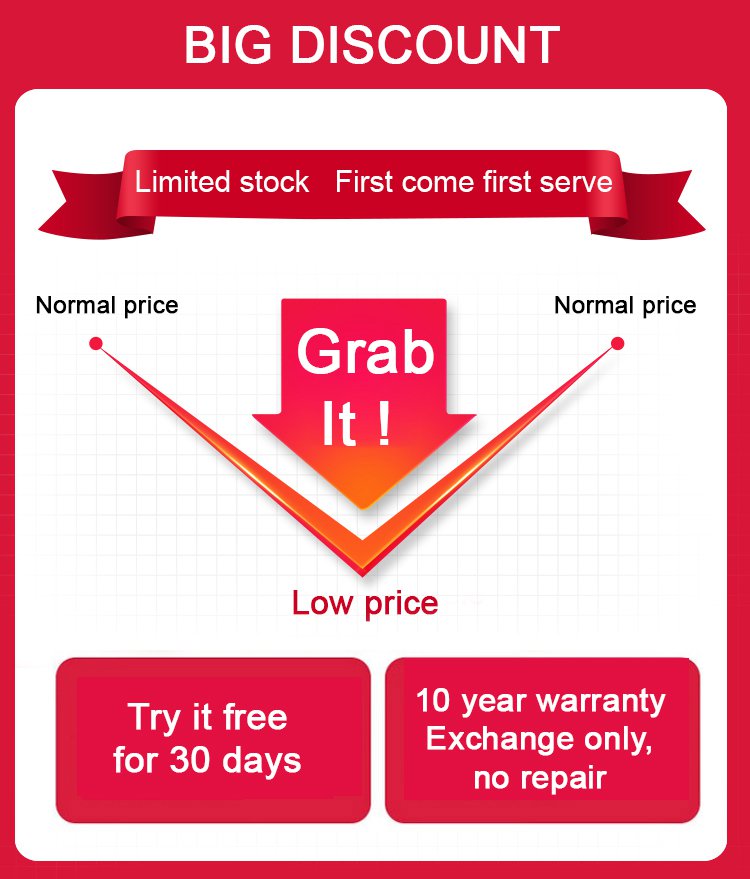 BIG DISCOUNT

Limited stock First come first serve

Normal price

Grab It !

Normal price

Low price

Try it free for 30 days

10 year warranty Exchange only, no repair